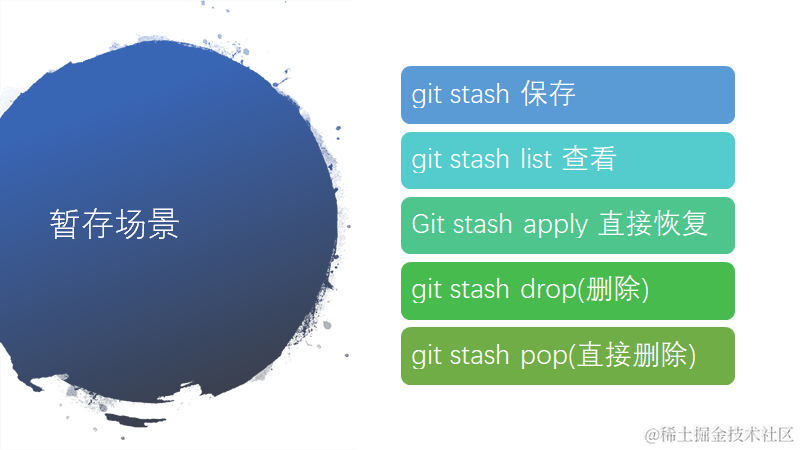 暂存场景

git stash 保存

git stash list 查看

Git stash apply 直接恢复

git stash drop(删除)

git stash pop(直接删除)

@稀土掘金技术社区